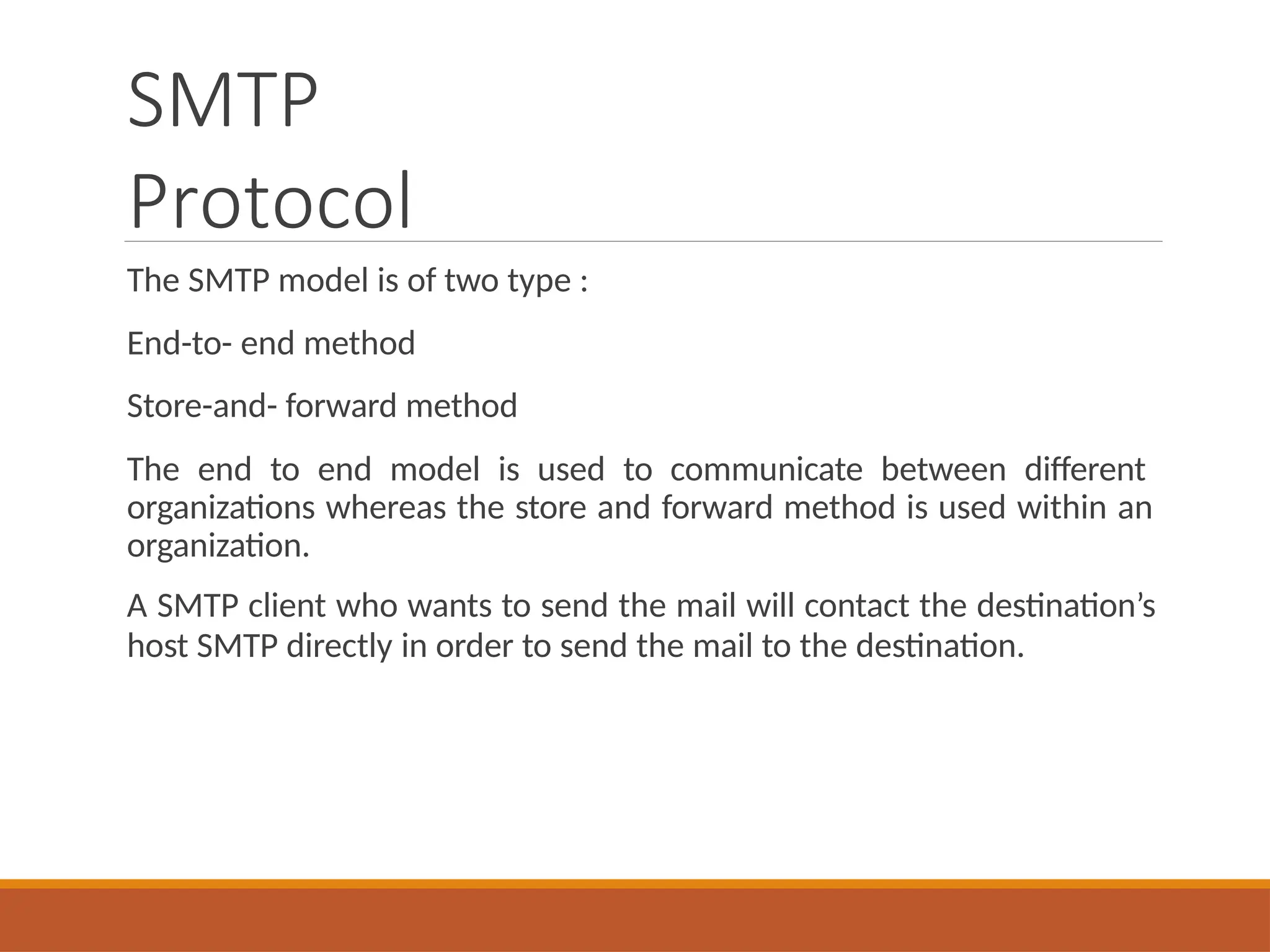 SMTP Protocol

The SMTP model is of two type :

End-to- end method

Store-and- forward method

The end to end model is used to communicate between different organizations whereas the store and forward method is used within an organization.

A SMTP client who wants to send the mail will contact the destination's host SMTP directly in order to send the mail to the destination.